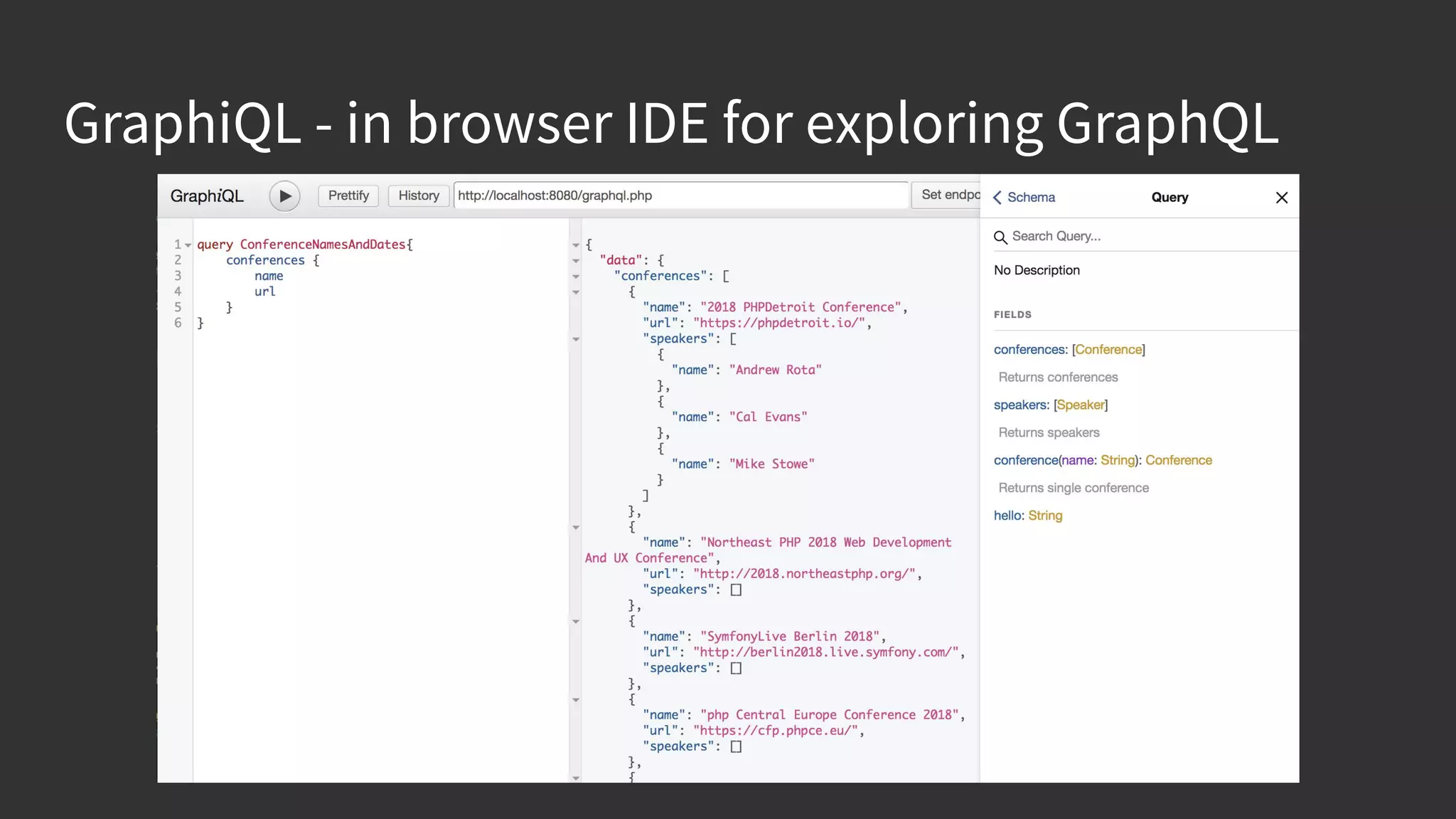 GraphiQL - in browser IDE for exploring GraphQL

GraphiQL Prettify History http://localhost:8080/graphql.php Set endpo

1 query ConferenceNamesAndDates{
2 conferences {
3 name
4 url
5 }
6 }

{
"data": {
"conferences": [
{
"name": "2018 PHPDetroit Conference",
"url": "https://phpdetroit.io/",
"speakers": [
{
"name": "Andrew Rota"
},
{
"name": "Cal Evans"
},
{
"name": "Mike Stowe"
}
]
},
{
"name": "Northeast PHP 2018 Web Development And UX Conference",
"url": "http://2018.northeastphp.org/",
"speakers": []
},
{
"name": "SymfonyLive Berlin 2018",
"url": "http://berlin2018.live.symfony.com/",
"speakers": []
},
{
"name": "php Central Europe Conference 2018",
"url": "https://cfp.phpce.eu/",
"speakers": []
},
{

Schema Query

Search Query...

No Description

FIELDS

conferences: [Conference]

Returns conferences

speakers: [Speaker]

Returns speakers

conference(name: String): Conference

Returns single conference

hello: String